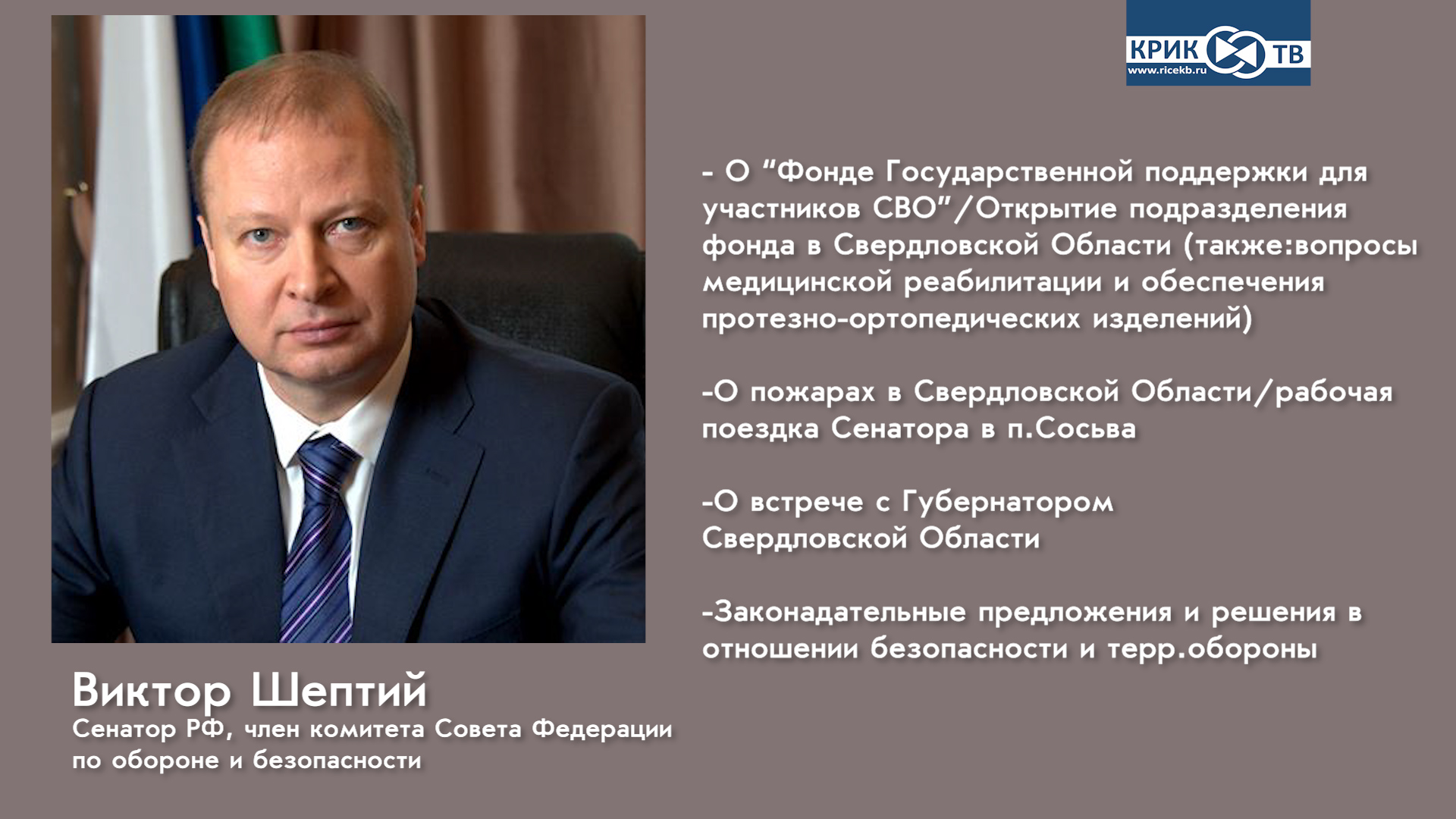 КРИК ТВ
www.ricekb.ru

- О “Фонде Государственной поддержки для участников СВО”/Открытие подразделения фонда в Свердловской Области (также:вопросы медицинской реабилитации и обеспечения протезно-ортопедических изделений)

-О пожарах в Свердловской Области/рабочая поездка Сенатора в п.Сосьва

-О встрече с Губернатором Свердловской Области

-Законадательные предложения и решения в отношении безопасности и терр.обороны

Виктор Шептий
Сенатор РФ, член комитета Совета Федерации по обороне и безопасности